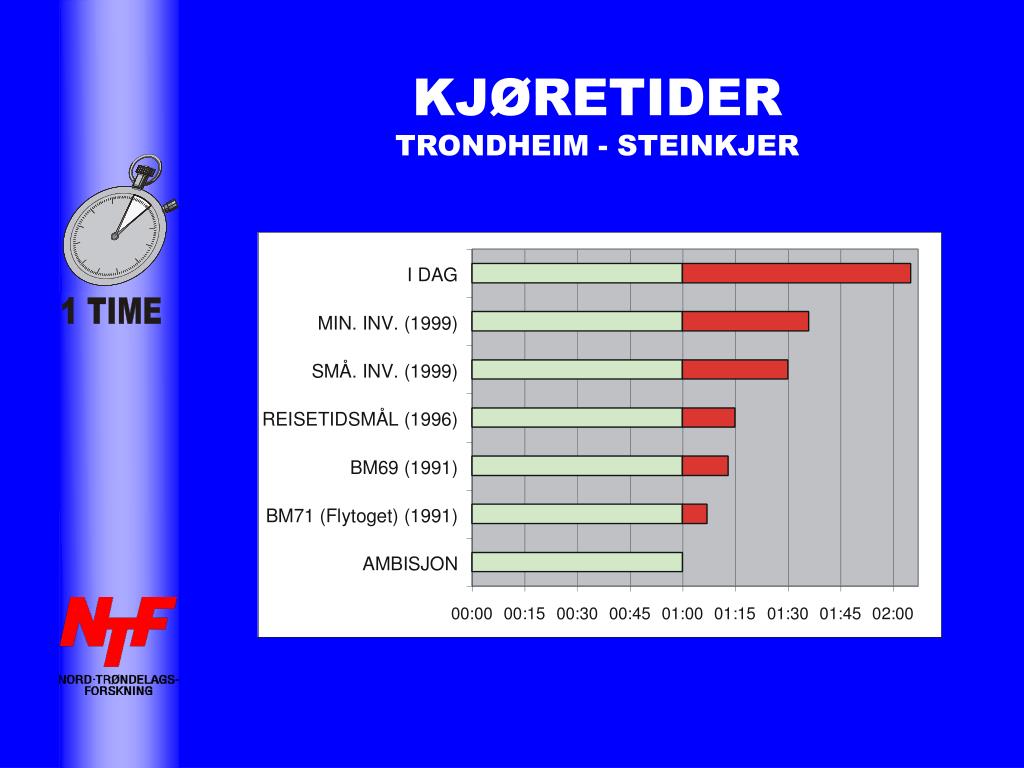 KJØRETIDER
TRONDHEIM - STEINKJER

1 TIME

I DAG
MIN. INV. (1999)
SMÅ. INV. (1999)
REISETIDSMÅL (1996)
BM69 (1991)
BM71 (Flytoget) (1991)
AMBISJON

00:00 00:15 00:30 00:45 01:00 01:15 01:30 01:45 02:00

NTF
NORD-TRØNDELAGS-FORSKNING